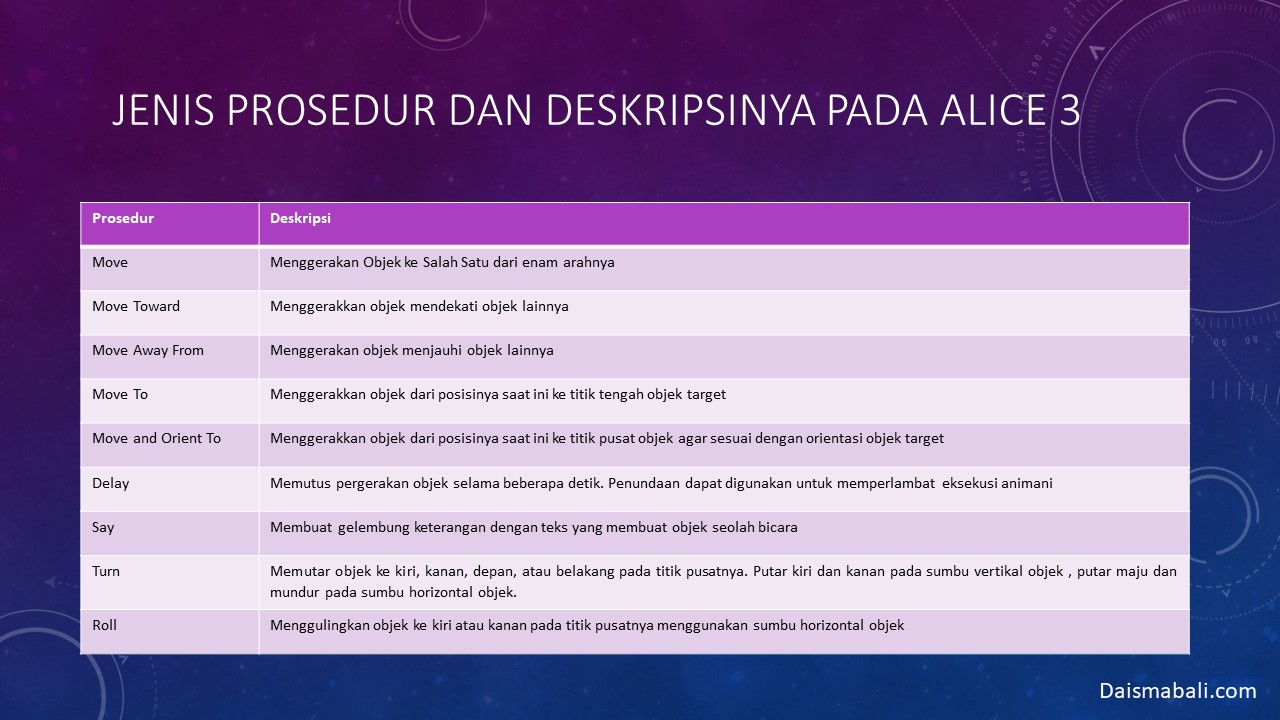 JENIS PROSEDUR DAN DESKRIPSINYA PADA ALICE 3

| Prosedur | Deskripsi |
|---|---|
| Move | Menggerakan Objek ke Salah Satu dari enam arahnya |
| Move Toward | Menggerakkan objek mendekati objek lainnya |
| Move Away From | Menggerakan objek menjauhi objek lainnya |
| Move To | Menggerakkan objek dari posisinya saat ini ke titik tengah objek target |
| Move and Orient To | Menggerakkan objek dari posisinya saat ini ke titik pusat objek agar sesuai dengan orientasi objek target |
| Delay | Memutus pergerakan objek selama beberapa detik. Penundaan dapat digunakan untuk memperlambat eksekusi animani |
| Say | Membuat gelembung keterangan dengan teks yang membuat objek seolah bicara |
| Turn | Memutar objek ke kiri, kanan, depan, atau belakang pada titik pusatnya. Putar kiri dan kanan pada sumbu vertikal objek , putar maju dan mundur pada sumbu horizontal objek. |
| Roll | Menggulingkan objek ke kiri atau kanan pada titik pusatnya menggunakan sumbu horizontal objek |

Daismabali.com